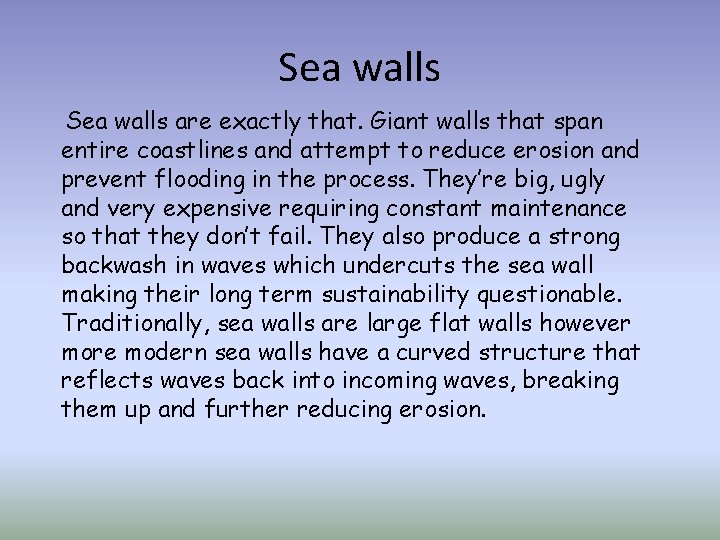 Sea walls

Sea walls are exactly that. Giant walls that span entire coastlines and attempt to reduce erosion and prevent flooding in the process. They're big, ugly and very expensive requiring constant maintenance so that they don't fail. They also produce a strong backwash in waves which undercuts the sea wall making their long term sustainability questionable. Traditionally, sea walls are large flat walls however more modern sea walls have a curved structure that reflects waves back into incoming waves, breaking them up and further reducing erosion.